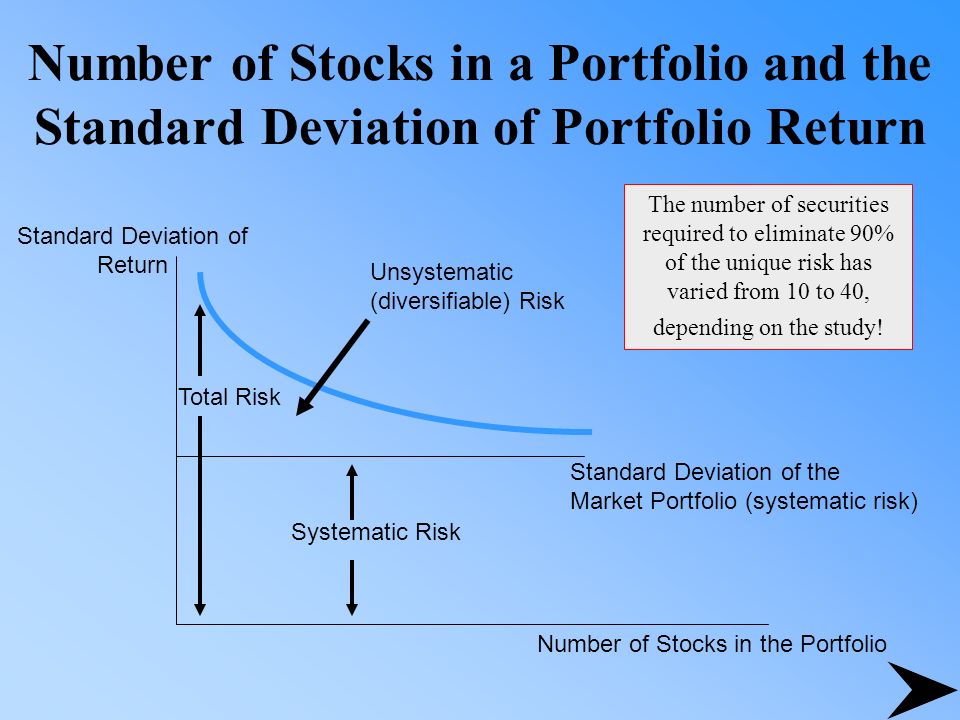 Number of Stocks in a Portfolio and the Standard Deviation of Portfolio Return

The number of securities required to eliminate 90% of the unique risk has varied from 10 to 40, depending on the study!

Standard Deviation of Return

Unsystematic (diversifiable) Risk

Total Risk

Standard Deviation of the Market Portfolio (systematic risk)

Systematic Risk

Number of Stocks in the Portfolio